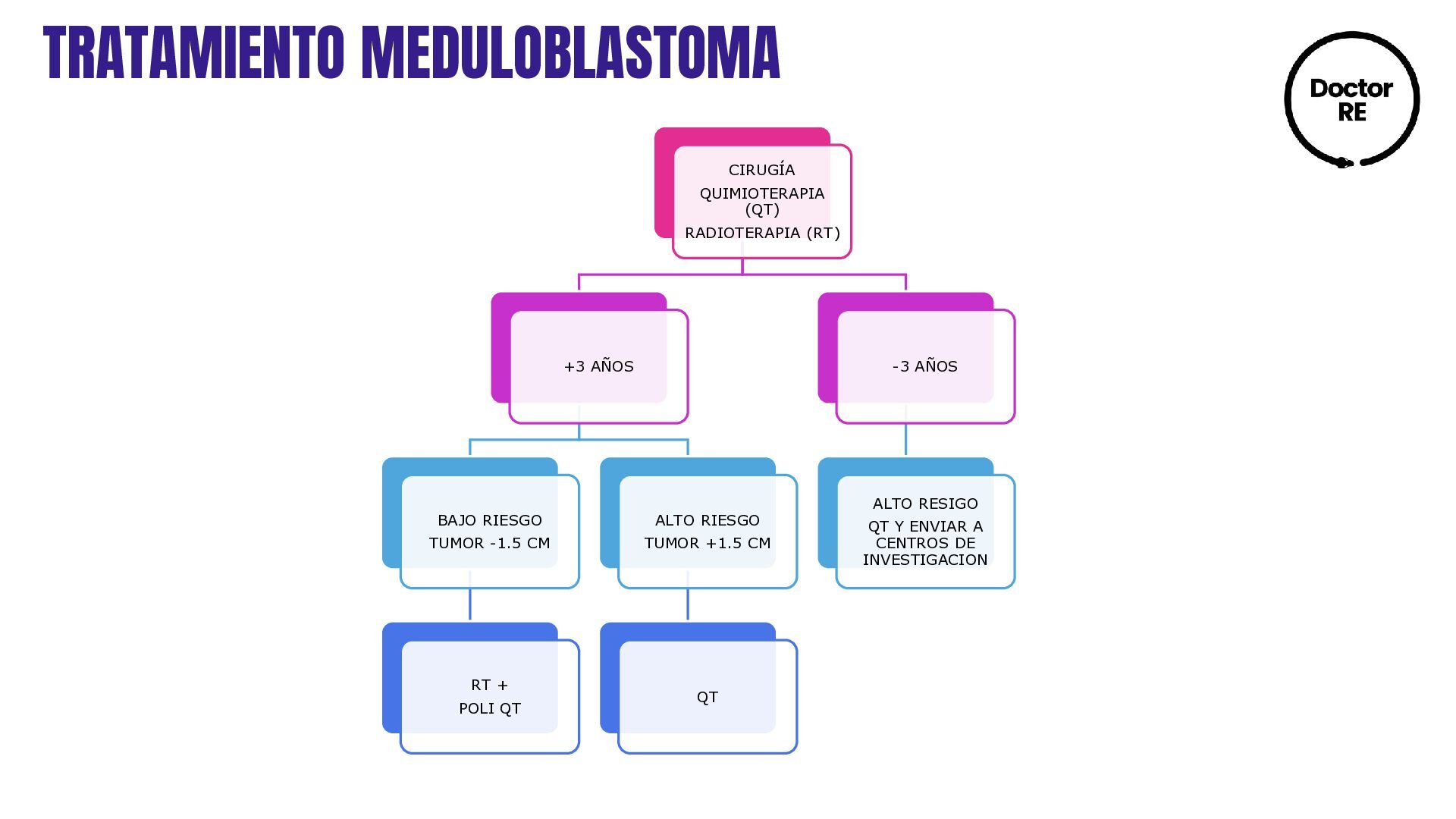 TRATAMIENTO MEDULOBLASTOMA

Doctor RE

CIRUGÍA
QUIMIOTERAPIA (QT)
RADIOTERAPIA (RT)

+3 AÑOS

-3 AÑOS

BAJO RIESGO
TUMOR -1.5 CM

ALTO RIESGO
TUMOR +1.5 CM

ALTO RESIGO
QT Y ENVIAR A CENTROS DE INVESTIGACION

RT +
POLI QT

QT